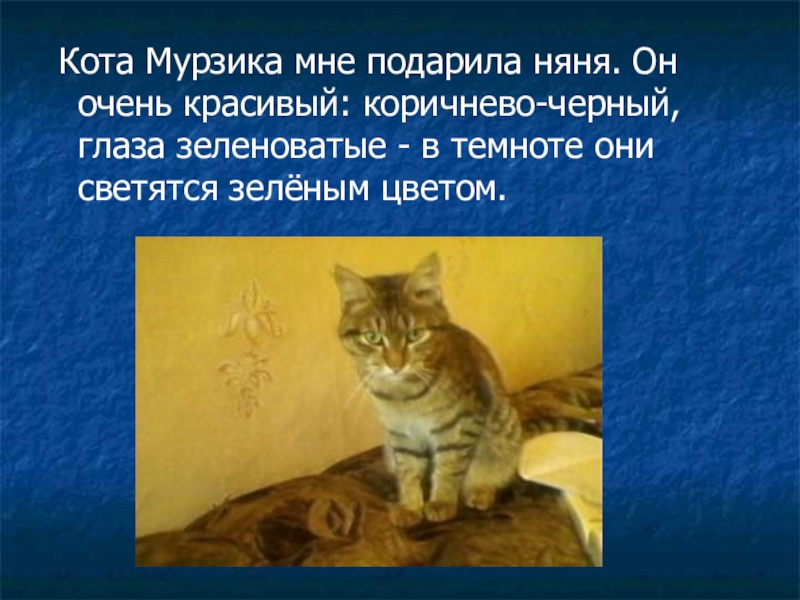 Кота Мурзика мне подарила няня. Он очень красивый: коричнево-черный, глаза зеленоватые - в темноте они светятся зелёным цветом.